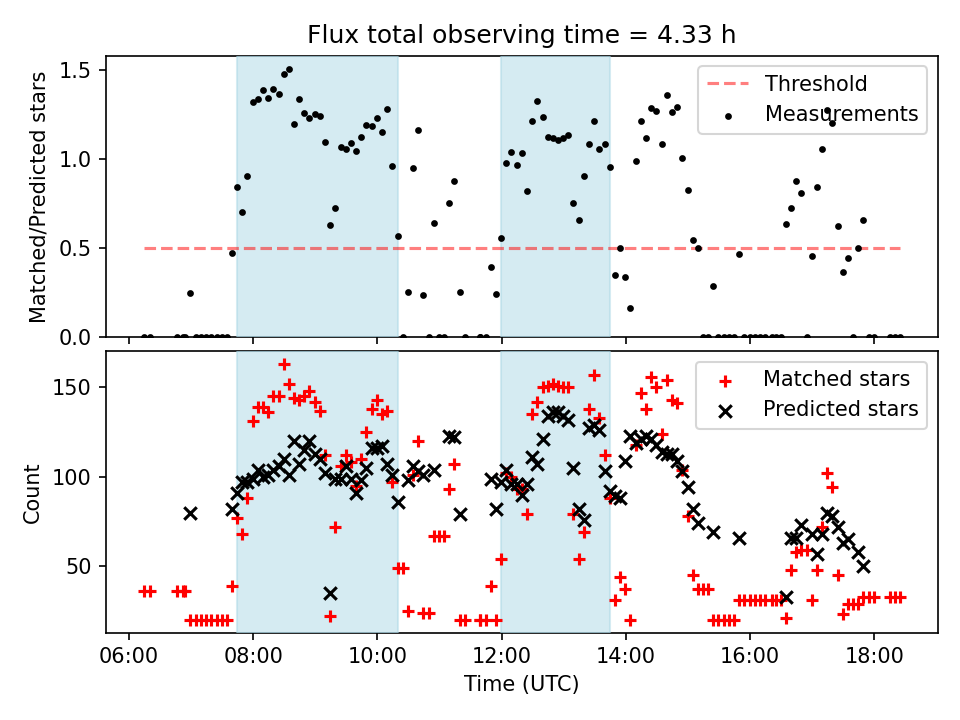 Flux total observing time = 4.33 h

Matched/Predicted stars

1.5
1.0
0.5
0.0

Threshold
Measurements

Count

150
100
50

Matched stars
Predicted stars

06:00
08:00
10:00
12:00
14:00
16:00
18:00

Time (UTC)